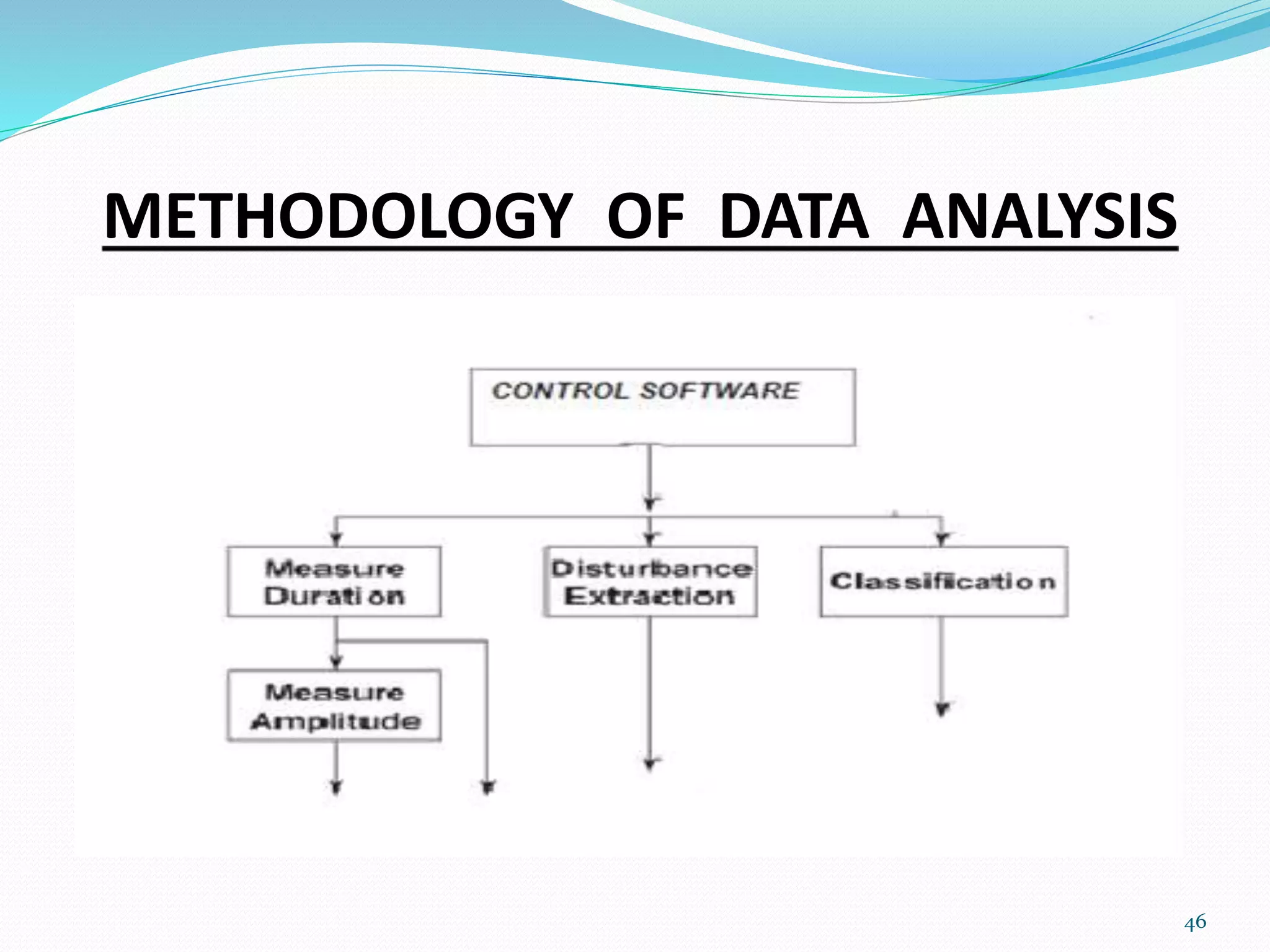 METHODOLOGY OF DATA ANALYSIS

CONTROL SOFTWARE

Measure Duration

Disturbance Extraction

Classification

Measure Amplitude

46